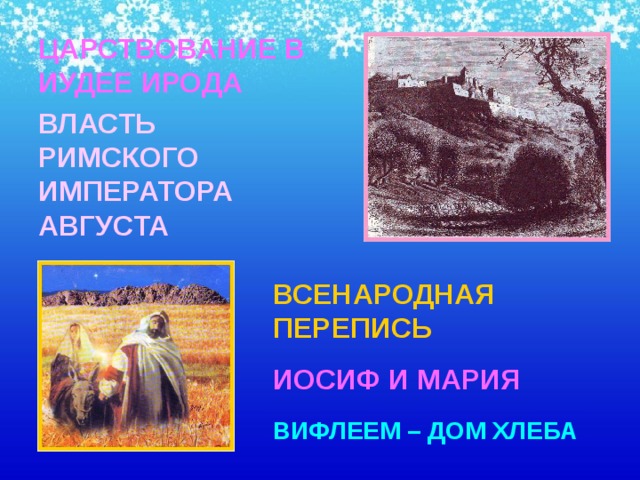 ЦАРСТВОВАНИЕ В ИУДЕЕ ИРОДА

ВЛАСТЬ РИМСКОГО ИМПЕРАТОРА АВГУСТА

ВСЕНАРОДНАЯ ПЕРЕПИСЬ

ИОСИФ И МАРИЯ

ВИФЛЕЕМ – ДОМ ХЛЕБА